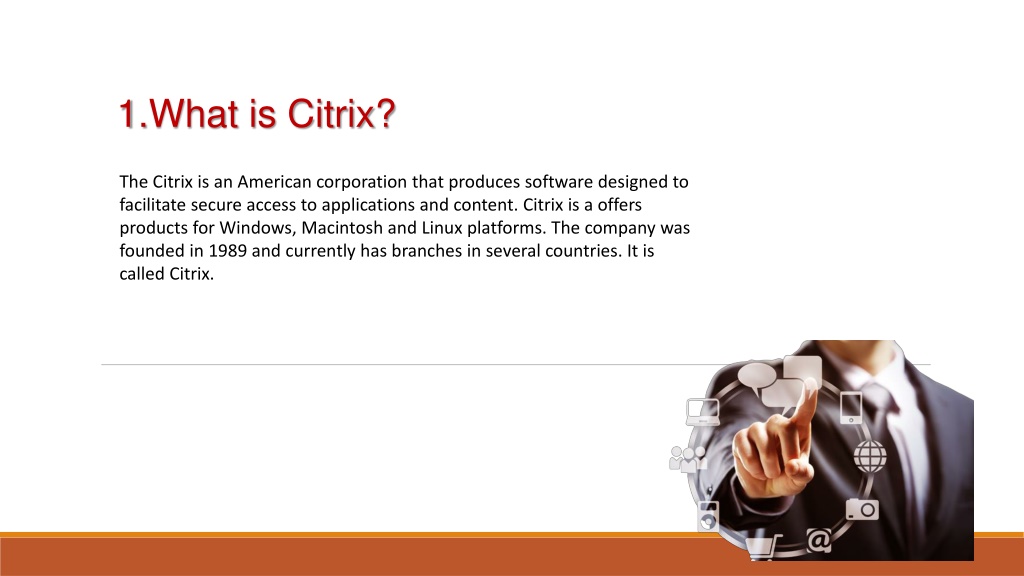 1.What is Citrix?

The Citrix is an American corporation that produces software designed to facilitate secure access to applications and content. Citrix is a offers products for Windows, Macintosh and Linux platforms. The company was founded in 1989 and currently has branches in several countries. It is called Citrix.